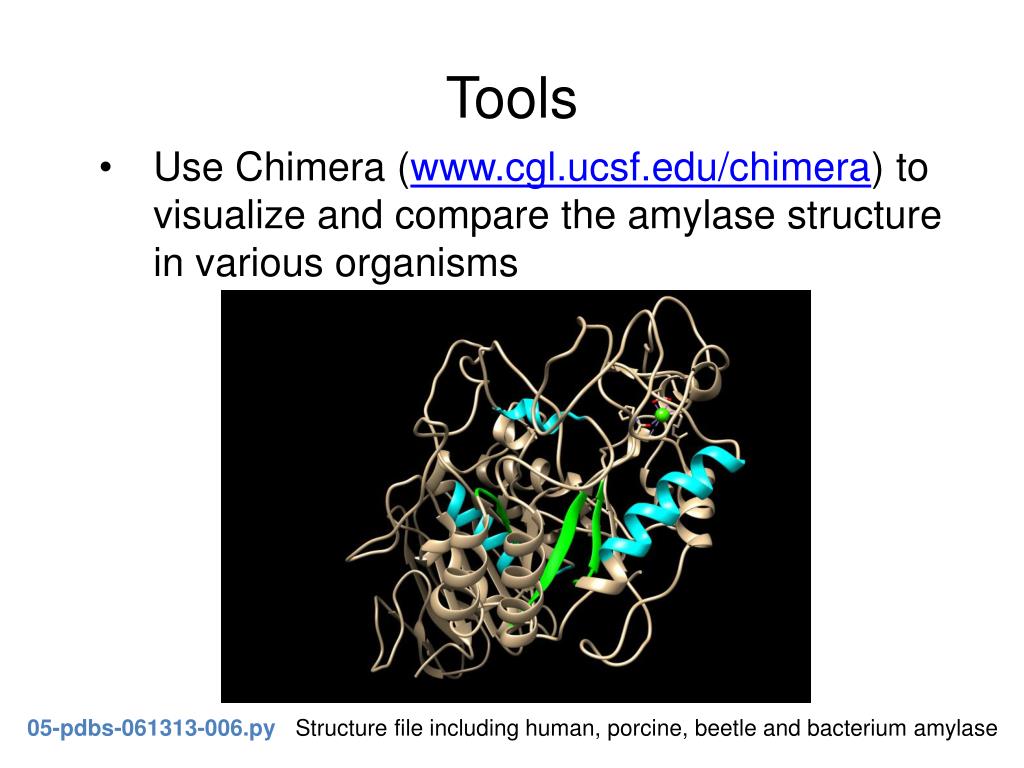 Tools

• Use Chimera (www.cgl.ucsf.edu/chimera) to visualize and compare the amylase structure in various organisms

05-pdbs-061313-006.py Structure file including human, porcine, beetle and bacterium amylase